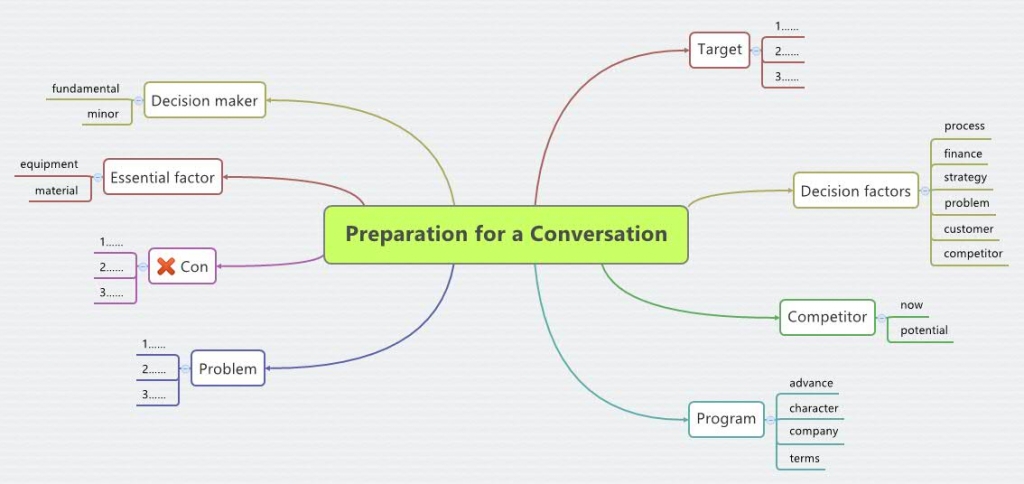 Preparation for a Conversation

Target
1......
2......
3......

Decision factors
process
finance
strategy
problem
customer
competitor

Competitor
now
potential

Program
advance
character
company
terms

Decision maker
fundamental
minor

Essential factor
equipment
material

Con
1......
2......
3......

Problem
1......
2......
3......